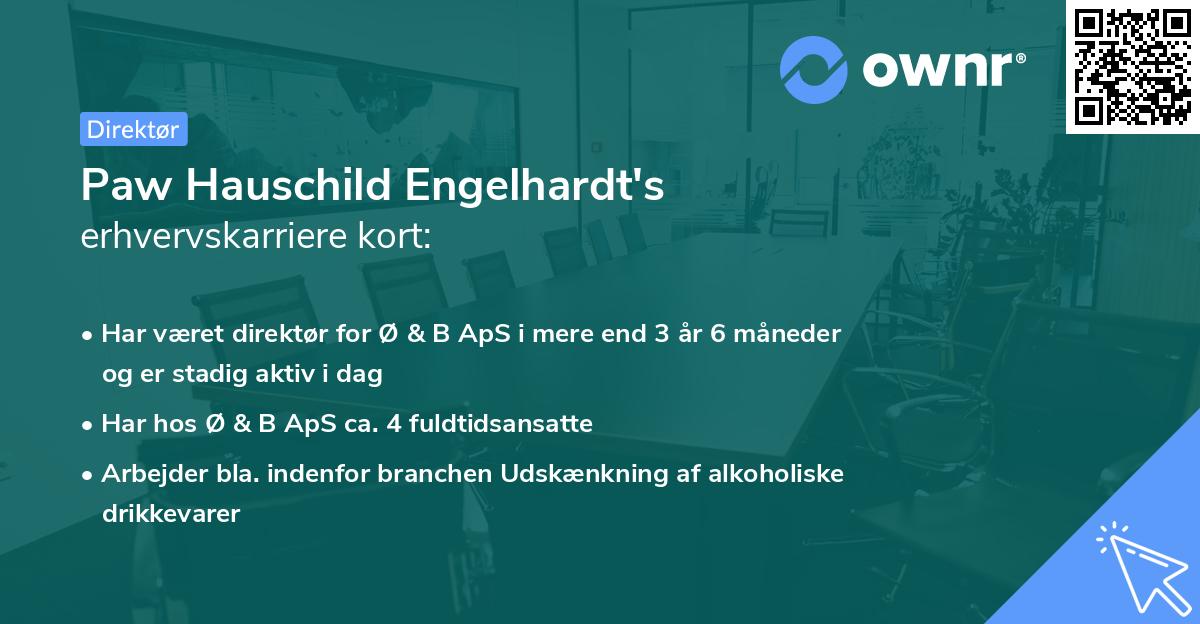 ownr®

Direktør

Paw Hauschild Engelhardt's
erhvervskarriere kort:

• Har været direktør for Ø & B ApS i mere end 3 år 6 måneder og er stadig aktiv i dag

• Har hos Ø & B ApS ca. 4 fuldtidsansatte

• Arbejder bla. indenfor branchen Udskænkning af alkoholiske drikkevarer